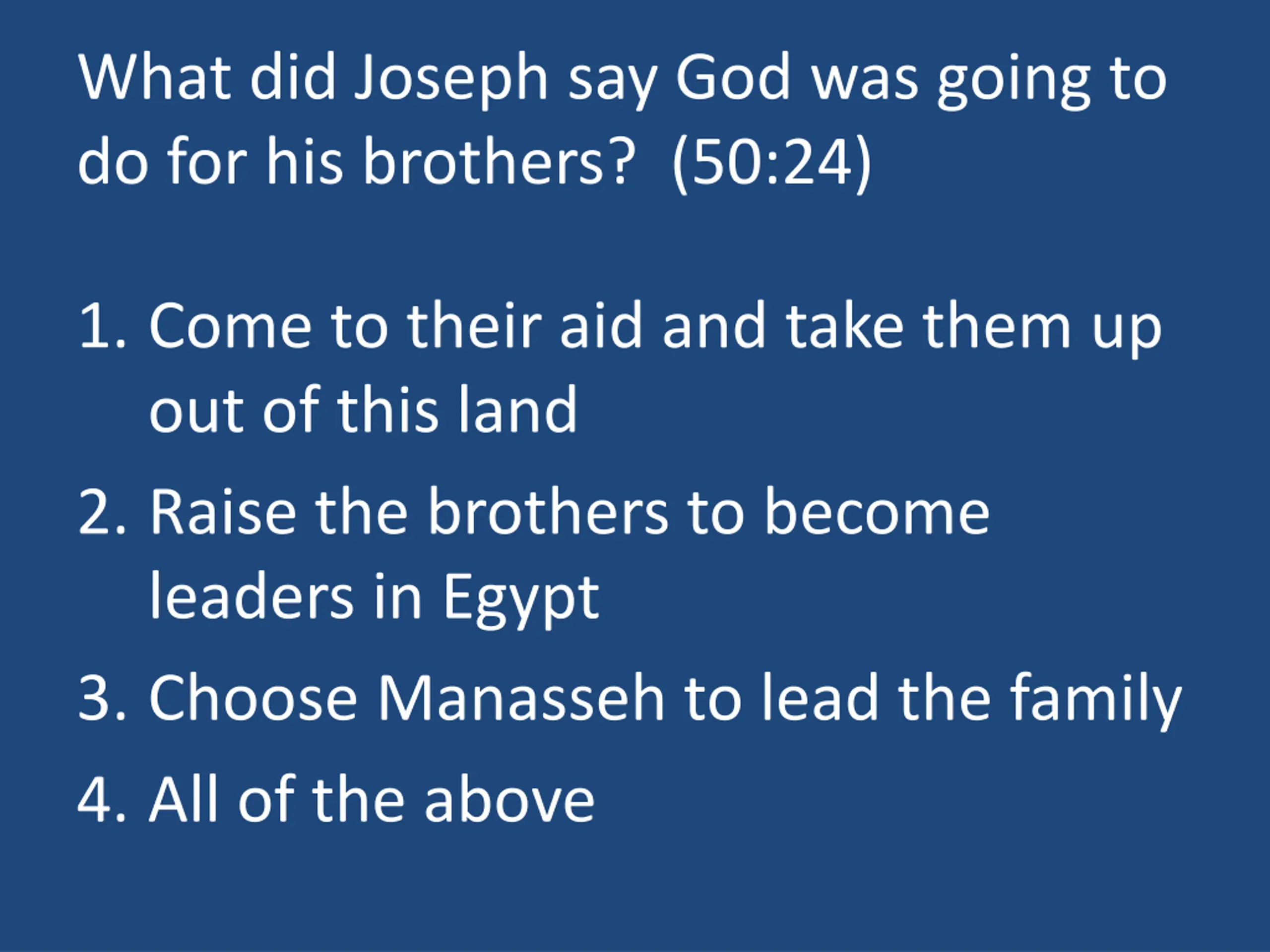 What did Joseph say God was going to do for his brothers? (50:24)

1. Come to their aid and take them up out of this land
2. Raise the brothers to become leaders in Egypt
3. Choose Manasseh to lead the family
4. All of the above